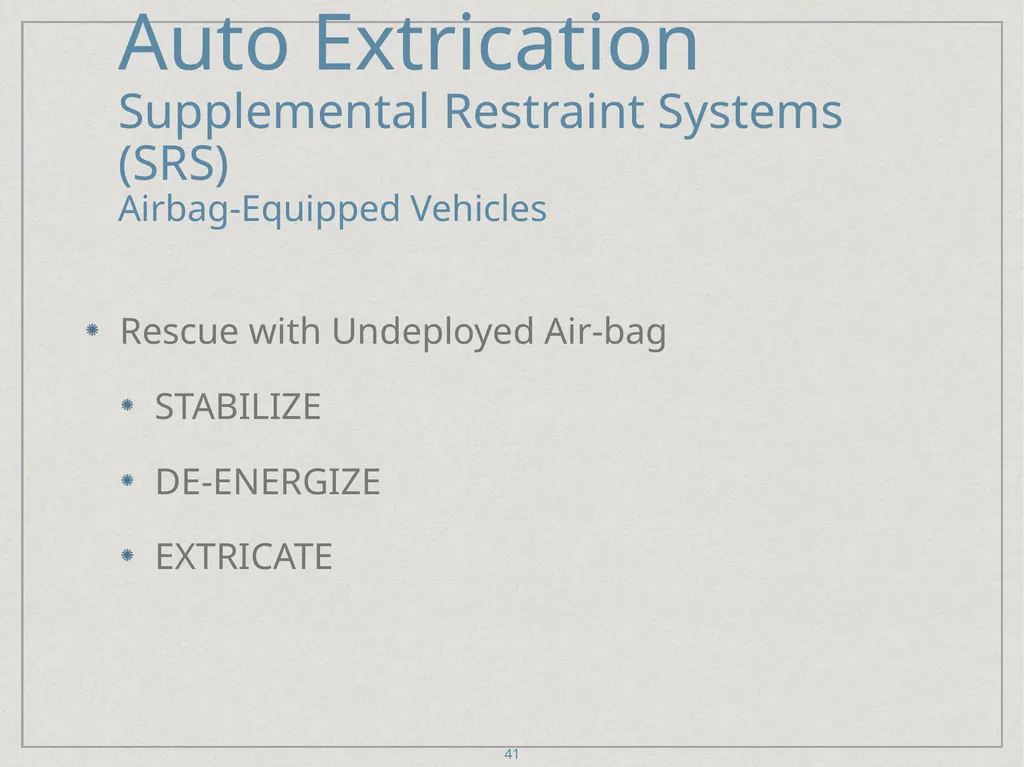 Auto Extrication
Supplemental Restraint Systems (SRS)
Airbag-Equipped Vehicles

Rescue with Undeployed Air-bag

STABILIZE

DE-ENERGIZE

EXTRICATE

41